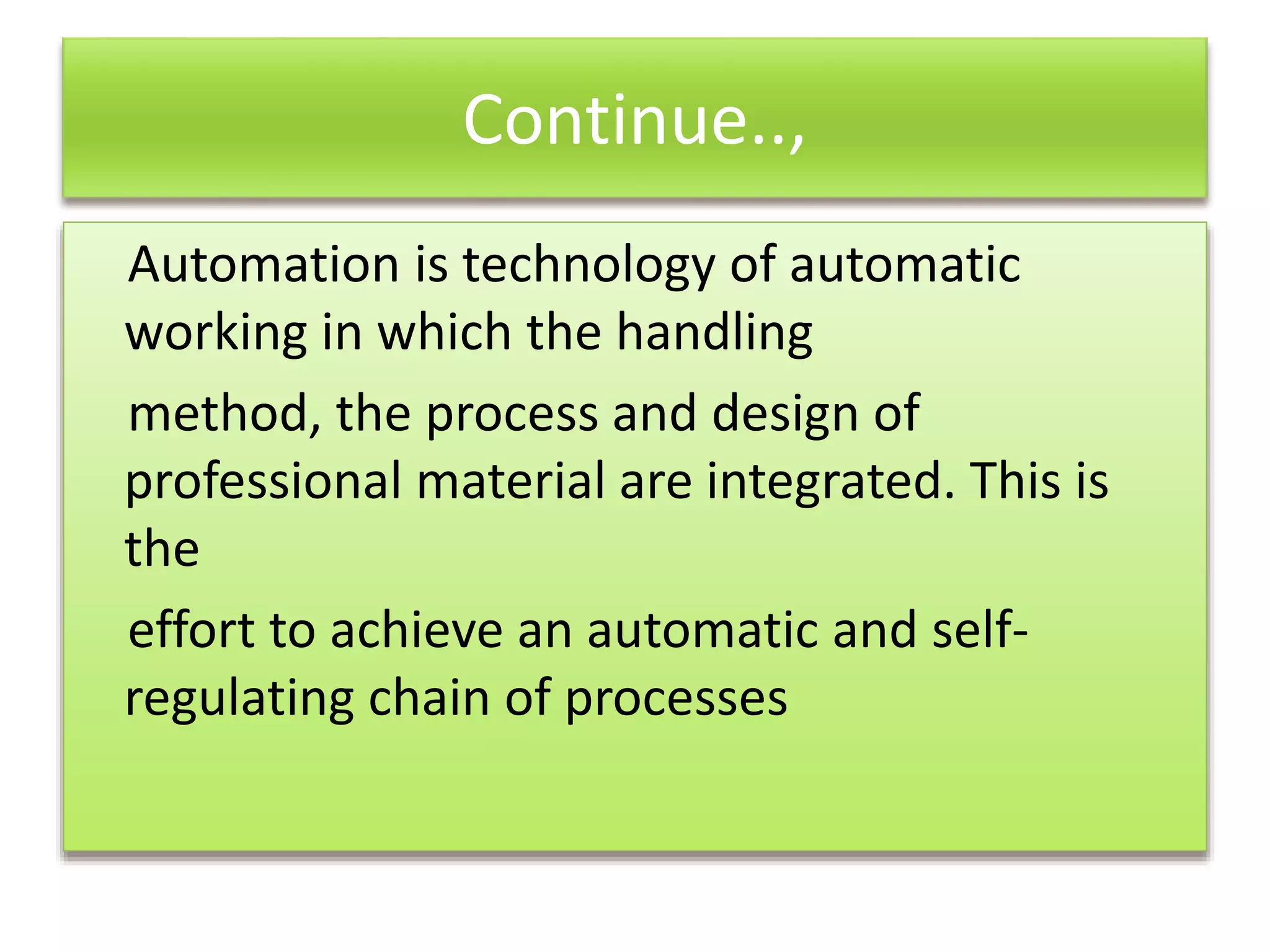 Continue..,

Automation is technology of automatic working in which the handling

method, the process and design of professional material are integrated. This is the

effort to achieve an automatic and self-regulating chain of processes